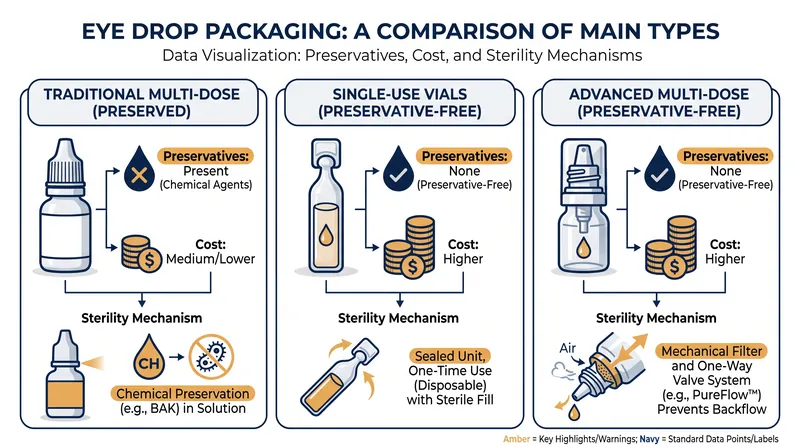 EYE DROP PACKAGING: A COMPARISON OF MAIN TYPES

Data Visualization: Preservatives, Cost, and Sterility Mechanisms

TRADITIONAL MULTI-DOSE (PRESERVED)

Preservatives: Present (Chemical Agents)

Cost: Medium/Lower

Sterility Mechanism

CH

Chemical Preservation (e.g., BAK) in Solution

SINGLE-USE VIALS (PRESERVATIVE-FREE)

Preservatives: None (Preservative-Free)

Cost: Higher

Sterility Mechanism

Sealed Unit, One-Time Use (Disposable) with Sterile Fill

ADVANCED MULTI-DOSE (PRESERVATIVE-FREE)

Preservatives: None (Preservative-Free)

Cost: Higher

Sterility Mechanism

Air

Mechanical Filter and One-Way Valve System (e.g., PureFlow™) Prevents Backflow

Amber = Key Highlights/Warnings; Navy = Standard Data Points/Labels